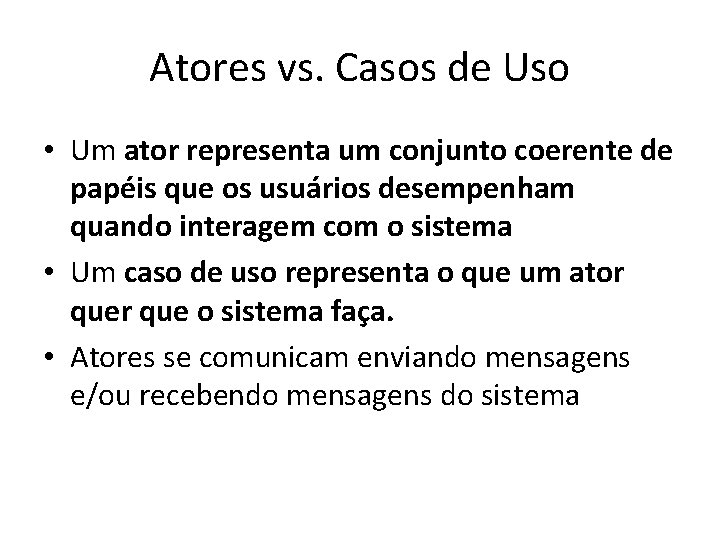 Atores vs. Casos de Uso

• Um ator representa um conjunto coerente de papéis que os usuários desempenham quando interagem com o sistema

• Um caso de uso representa o que um ator quer que o sistema faça.

• Atores se comunicam enviando mensagens e/ou recebendo mensagens do sistema